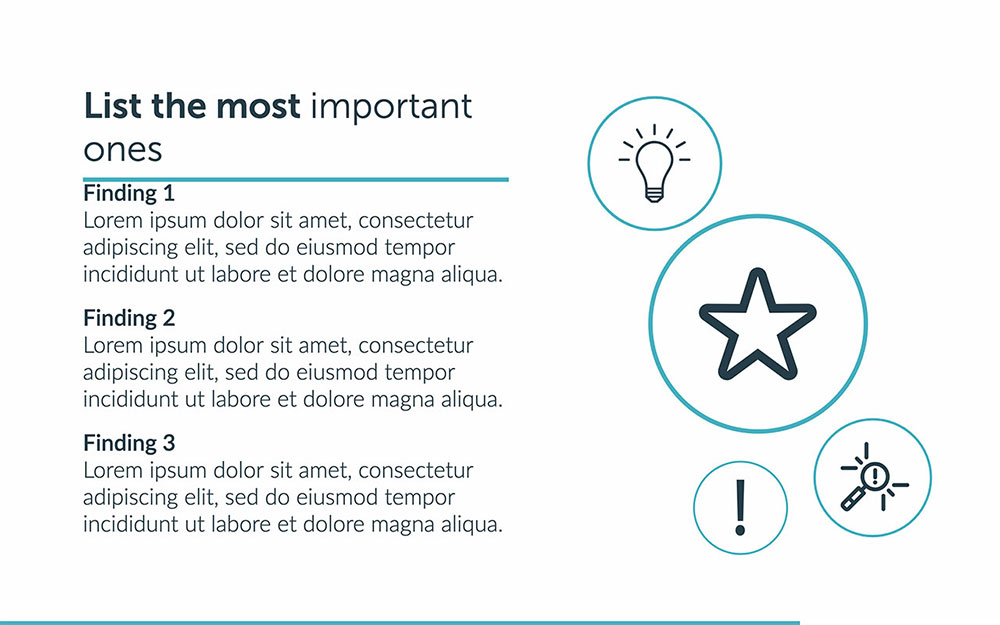 List the most important ones

Finding 1
Lorem ipsum dolor sit amet, consectetur adipiscing elit, sed do eiusmod tempor incididunt ut labore et dolore magna aliqua.

Finding 2
Lorem ipsum dolor sit amet, consectetur adipiscing elit, sed do eiusmod tempor incididunt ut labore et dolore magna aliqua.

Finding 3
Lorem ipsum dolor sit amet, consectetur adipiscing elit, sed do eiusmod tempor incididunt ut labore et dolore magna aliqua.

!